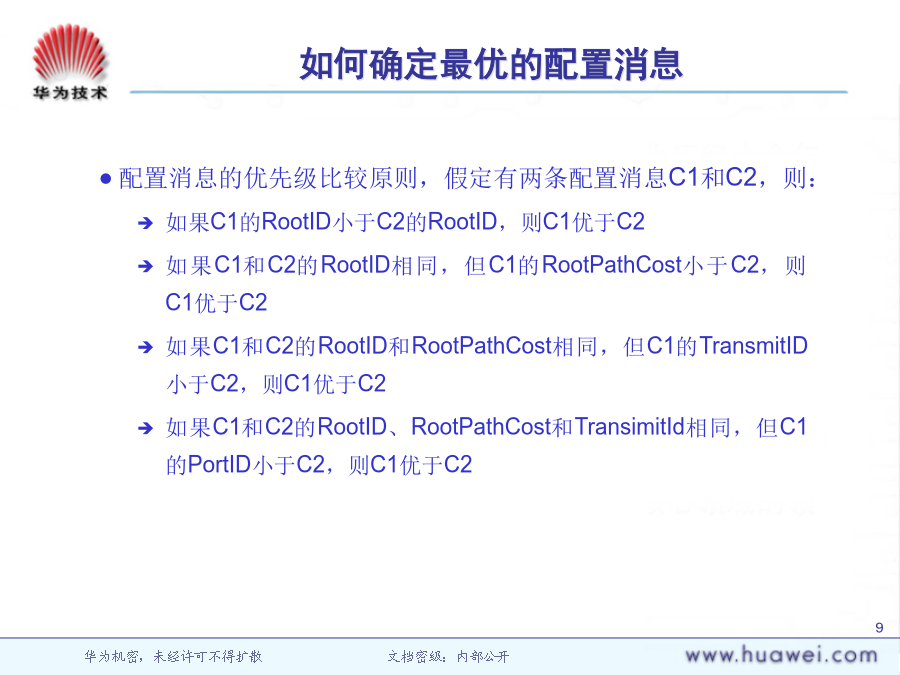 华为技术

如何确定最优的配置消息

● 配置消息的优先级比较原则，假定有两条配置消息C1和C2，则：

➔ 如果C1的RootID小于C2的RootID，则C1优于C2

➔ 如果C1和C2的RootID相同，但C1的RootPathCost小于C2，则C1优于C2

➔ 如果C1和C2的RootID和RootPathCost相同，但C1的TransmitID小于C2，则C1优于C2

➔ 如果C1和C2的RootID、RootPathCost和TransimitId相同，但C1的PortID小于C2，则C1优于C2

9

华为机密，未经许可不得扩散

文档密级：内部公开

www.huawei.com